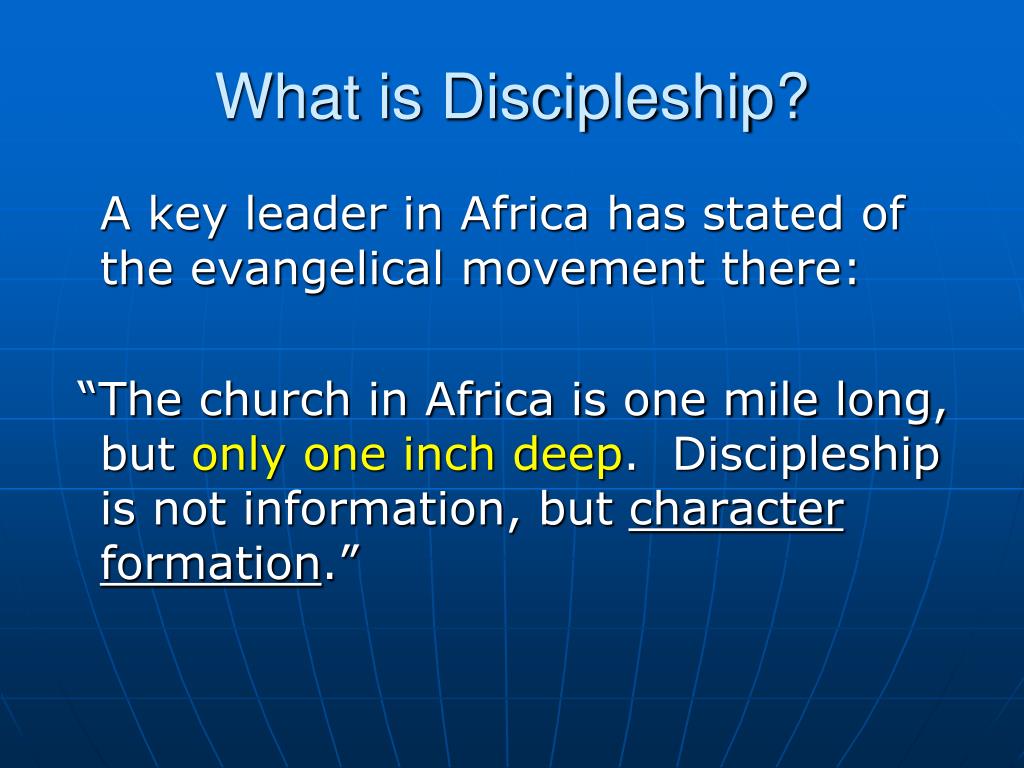 What is Discipleship?

A key leader in Africa has stated of the evangelical movement there:

“The church in Africa is one mile long, but only one inch deep. Discipleship is not information, but character formation.”